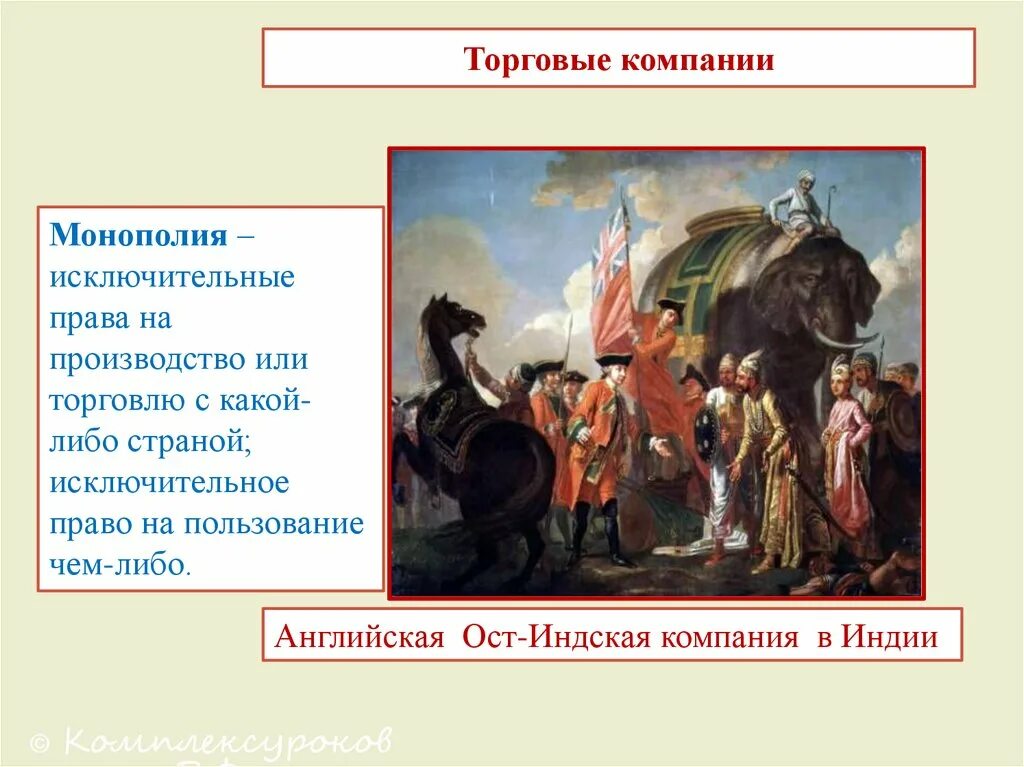 Торговые компании

Монополия – исключительные права на производство или торговлю с какой-либо страной; исключительное право на пользование чем-либо.

Английская Ост-Индская компания в Индии

© Комплексуроков